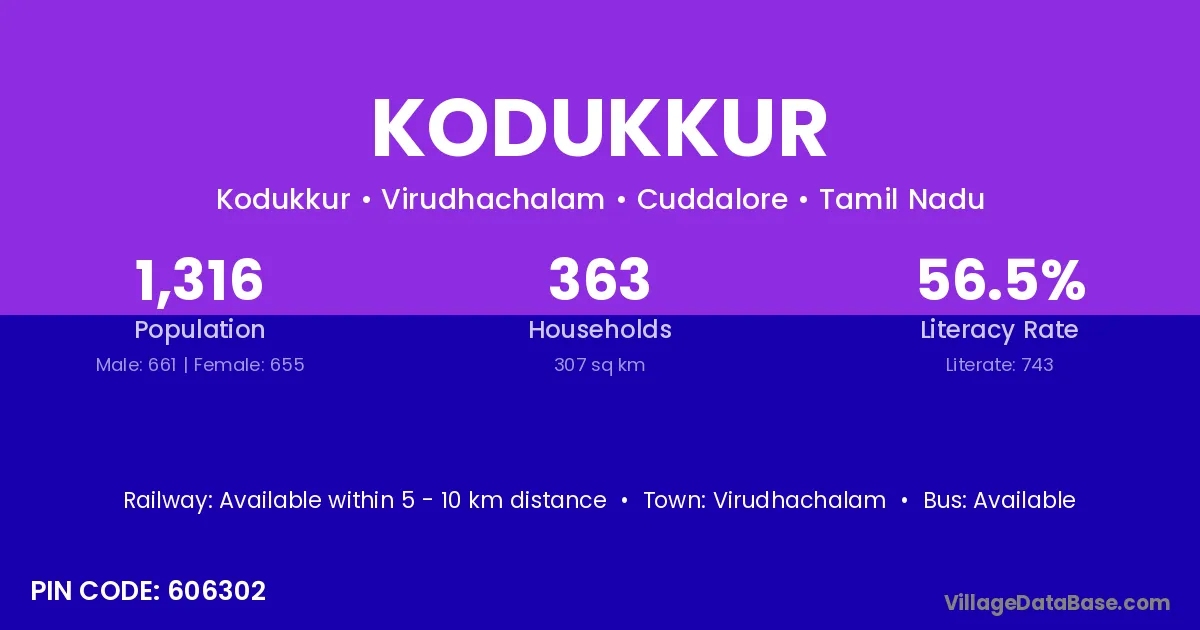 KODUKKUR

Kodukkur • Virudhachalam • Cuddalore • Tamil Nadu

1,316
Population
Male: 661 | Female: 655

363
Households
307 sq km

56.5%
Literacy Rate
Literate: 743

Railway: Available within 5 - 10 km distance • Town: Virudhachalam • Bus: Available

PIN CODE: 606302

VillageDataBase.com